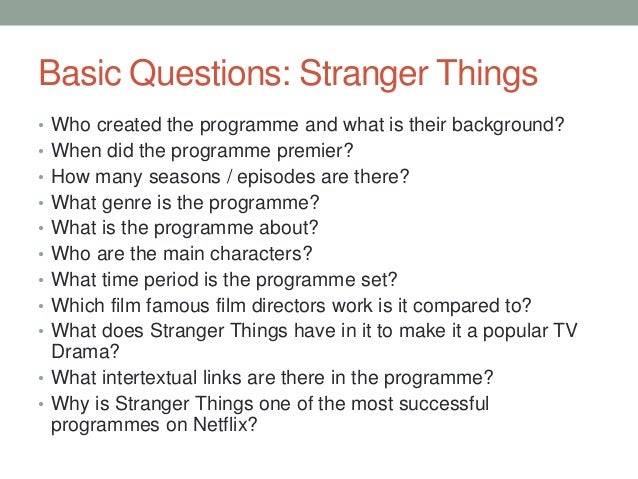 Basic Questions: Stranger Things

• Who created the programme and what is their background?
• When did the programme premier?
• How many seasons / episodes are there?
• What genre is the programme?
• What is the programme about?
• Who are the main characters?
• What time period is the programme set?
• Which film famous film directors work is it compared to?
• What does Stranger Things have in it to make it a popular TV Drama?
• What intertextual links are there in the programme?
• Why is Stranger Things one of the most successful programmes on Netflix?